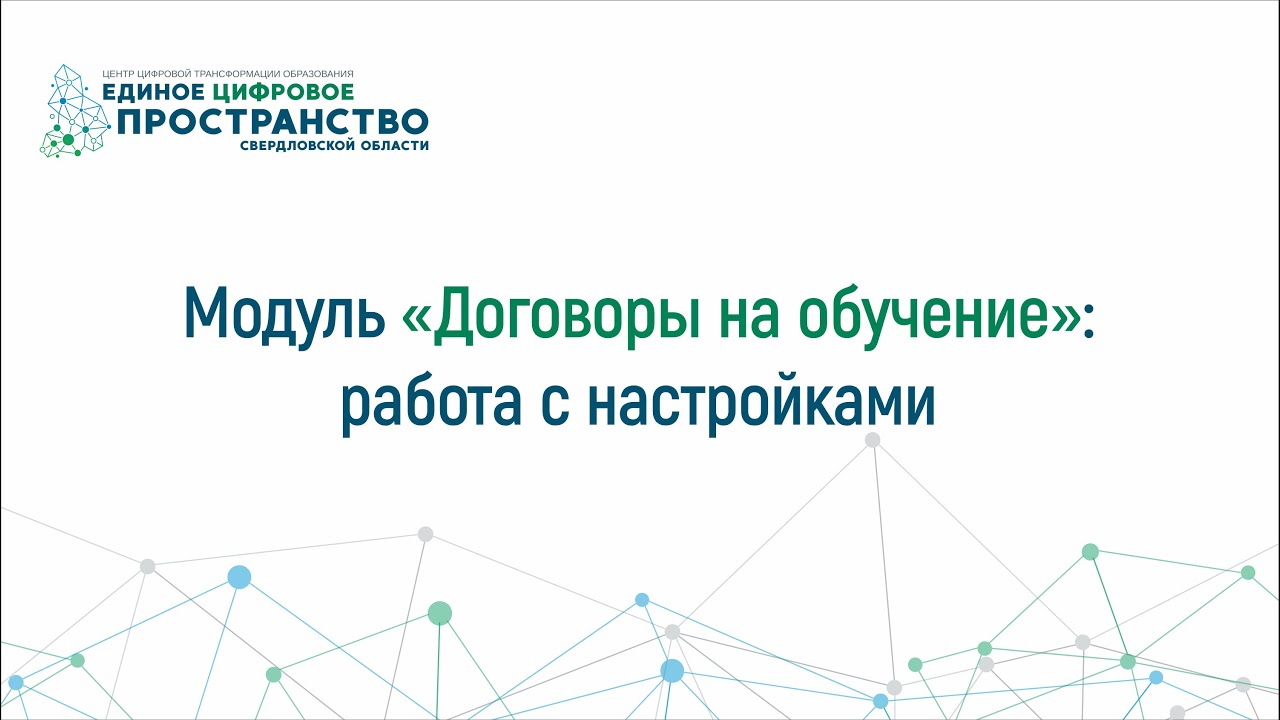 ЦЕНТР ЦИФРОВОЙ ТРАНСФОРМАЦИИ ОБРАЗОВАНИЯ
ЕДИНОЕ ЦИФРОВОЕ
ПРОСТРАНСТВО
СВЕРДЛОВСКОЙ ОБЛАСТИ

Модуль «Договоры на обучение»: работа с настройками